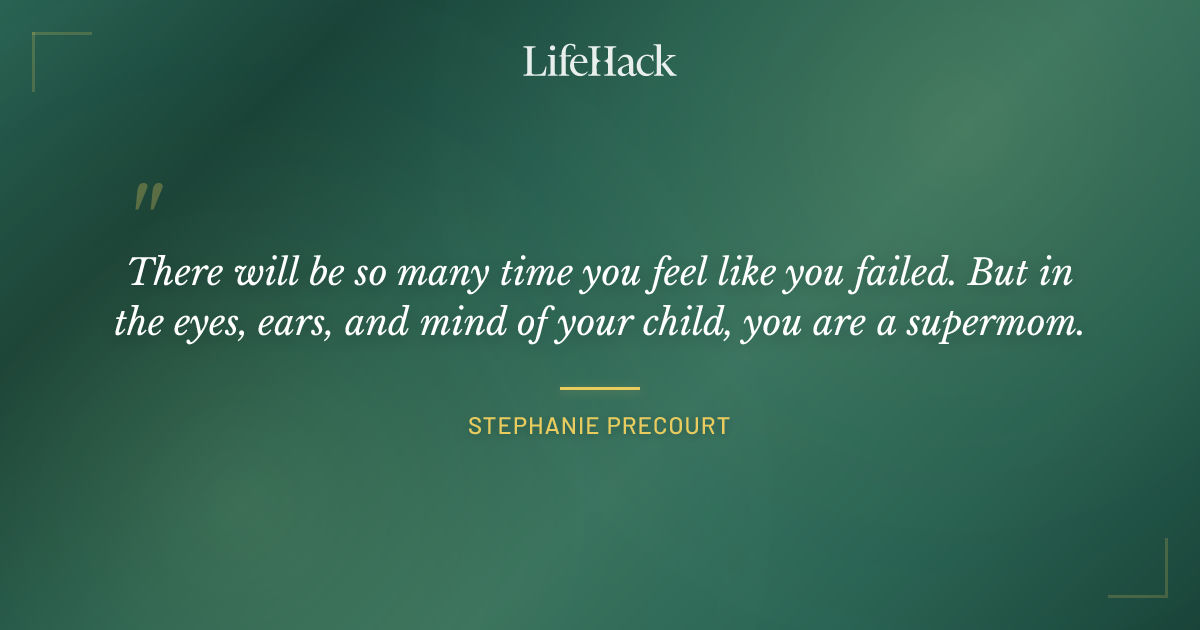 LifeHack

"

There will be so many time you feel like you failed. But in the eyes, ears, and mind of your child, you are a supermom.

STEPHANIE PRECOURT